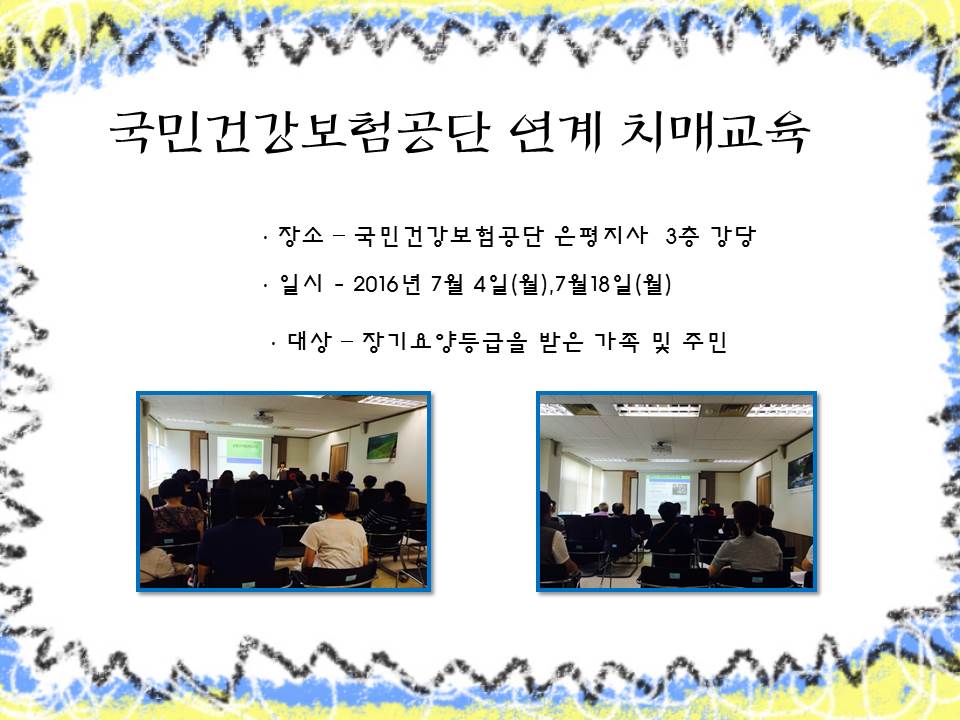 국민건강보험공단 연계 치매교육

· 장소 – 국민건강보험공단 은평지사 3층 강당

· 일시 - 2016년 7월 4일(월),7월18일(월)

· 대상 – 장기요양등급을 받은 가족 및 주민